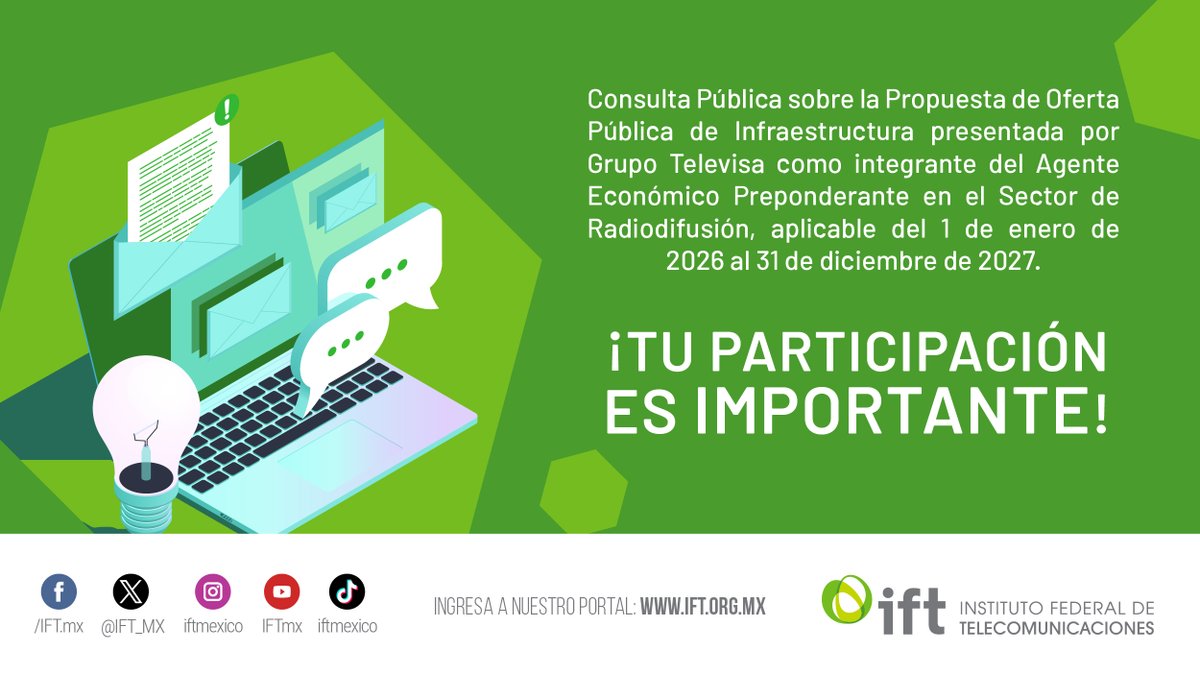 Consulta Pública sobre la Propuesta de Oferta Pública de Infraestructura presentada por Grupo Televisa como integrante del Agente Económico Preponderante en el Sector de Radiodifusión, aplicable del 1 de enero de 2026 al 31 de diciembre de 2027.

¡TU PARTICIPACIÓN ES IMPORTANTE!

/IFT.mx @IFT_MX iftmexico IFTmx iftmexico

INGRESA A NUESTRO PORTAL: WWW.IFT.ORG.MX

ift INSTITUTO FEDERAL DE TELECOMUNICACIONES